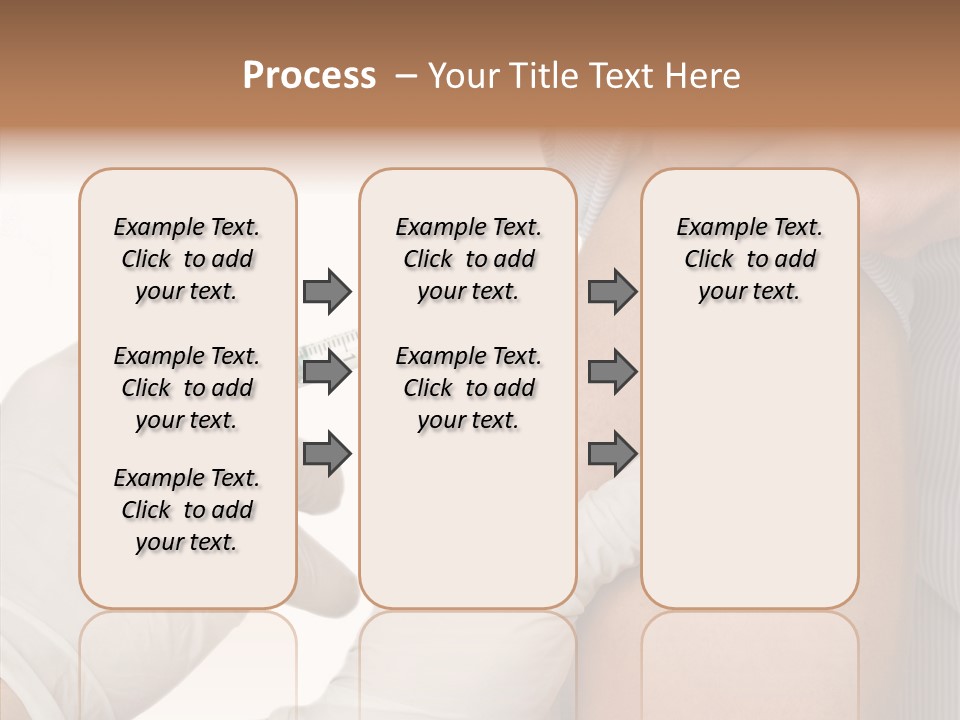 Process – Your Title Text Here

Example Text. Click to add your text.

Example Text. Click to add your text.

Example Text. Click to add your text.

Example Text. Click to add your text.

Example Text. Click to add your text.

Example Text. Click to add your text.